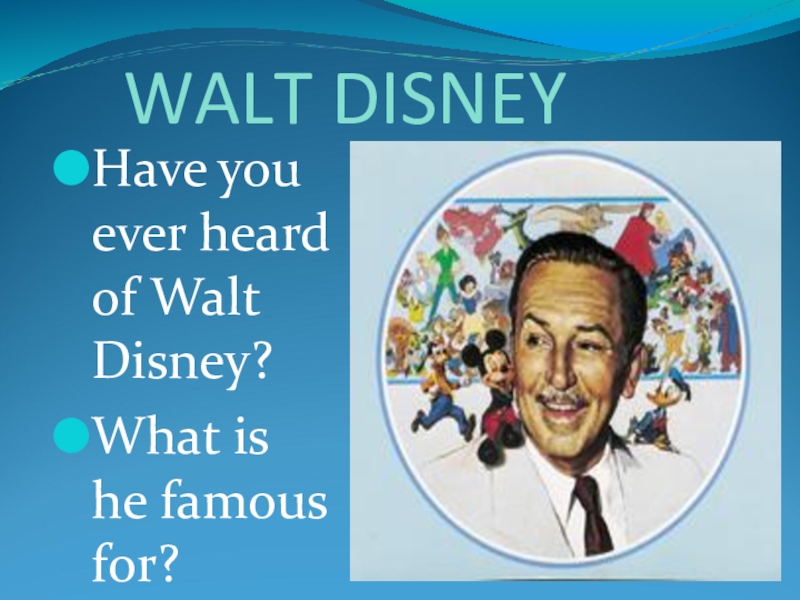 WALT DISNEY

Have you ever heard of Walt Disney?

What is he famous for?